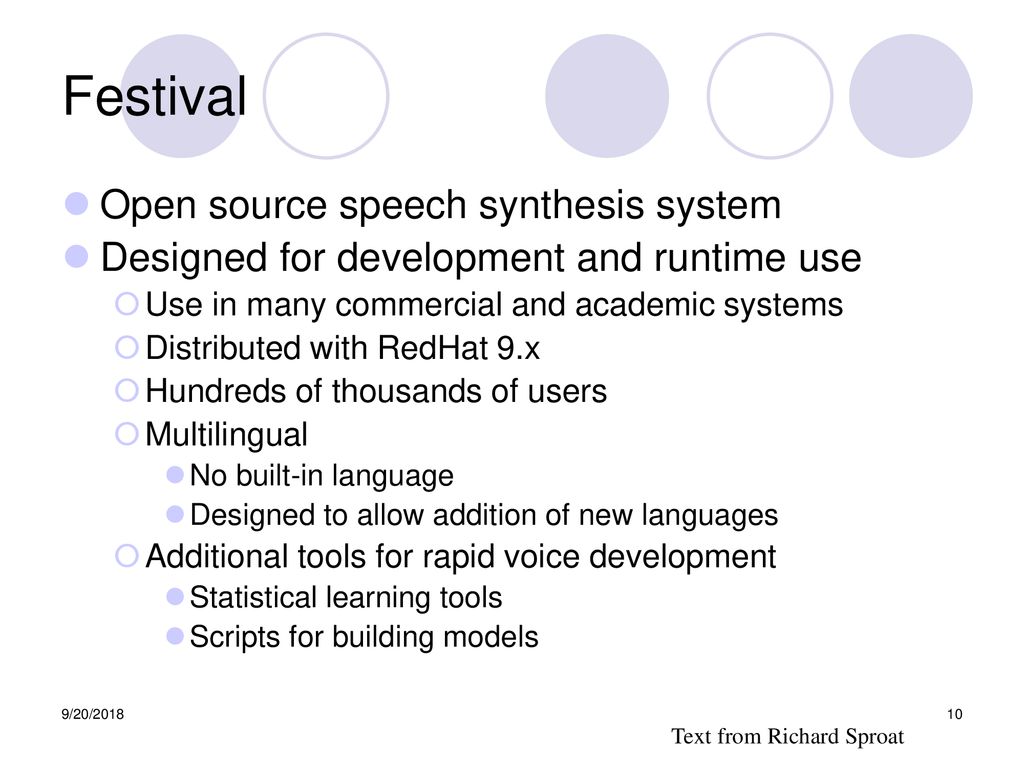 Festival

Open source speech synthesis system

Designed for development and runtime use

Use in many commercial and academic systems

Distributed with RedHat 9.x

Hundreds of thousands of users

Multilingual

No built-in language

Designed to allow addition of new languages

Additional tools for rapid voice development

Statistical learning tools

Scripts for building models

9/20/2018

10

Text from Richard Sproat